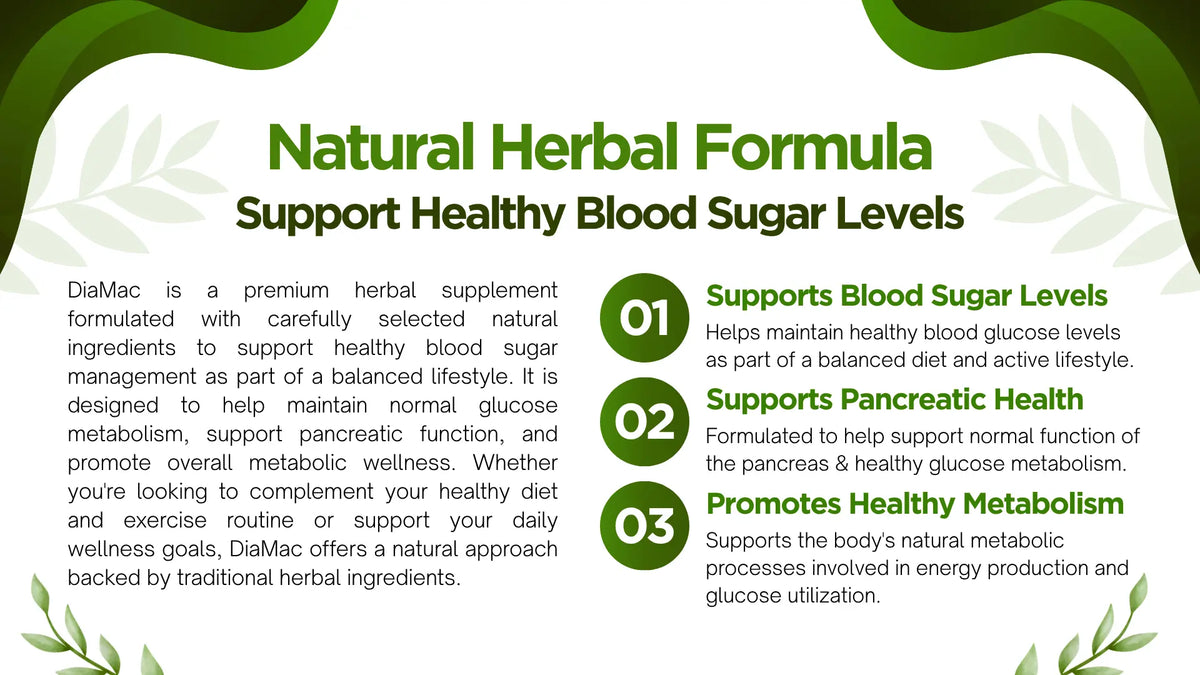 Natural Herbal Formula
Support Healthy Blood Sugar Levels

DiaMac is a premium herbal supplement formulated with carefully selected natural ingredients to support healthy blood sugar management as part of a balanced lifestyle. It is designed to help maintain normal glucose metabolism, support pancreatic function, and promote overall metabolic wellness. Whether you're looking to complement your healthy diet and exercise routine or support your daily wellness goals, DiaMac offers a natural approach backed by traditional herbal ingredients.

01
Supports Blood Sugar Levels
Helps maintain healthy blood glucose levels as part of a balanced diet and active lifestyle.

02
Supports Pancreatic Health
Formulated to help support normal function of the pancreas & healthy glucose metabolism.

03
Promotes Healthy Metabolism
Supports the body's natural metabolic processes involved in energy production and glucose utilization.